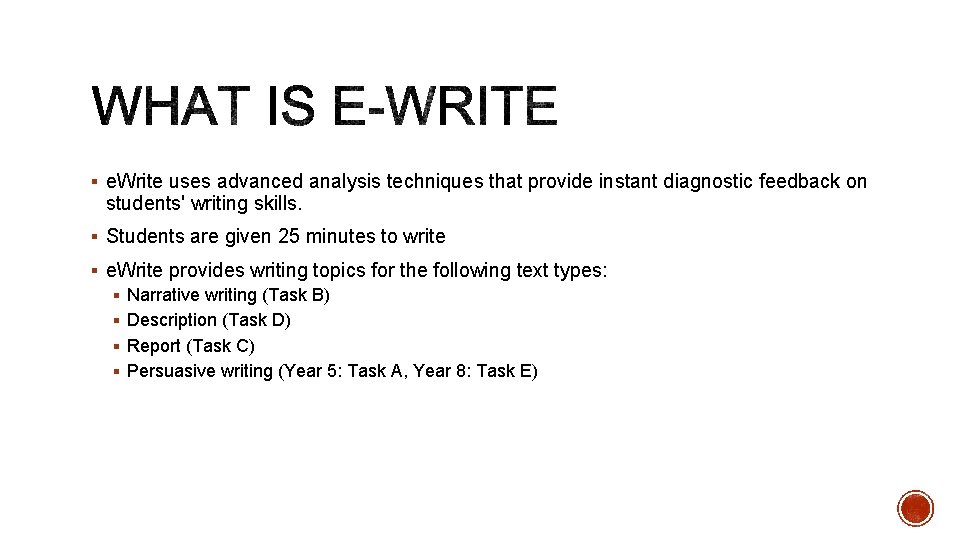 WHAT IS E-WRITE

▪ eWrite uses advanced analysis techniques that provide instant diagnostic feedback on students' writing skills.

▪ Students are given 25 minutes to write

▪ eWrite provides writing topics for the following text types:
▪ Narrative writing (Task B)
▪ Description (Task D)
▪ Report (Task C)
▪ Persuasive writing (Year 5: Task A, Year 8: Task E)